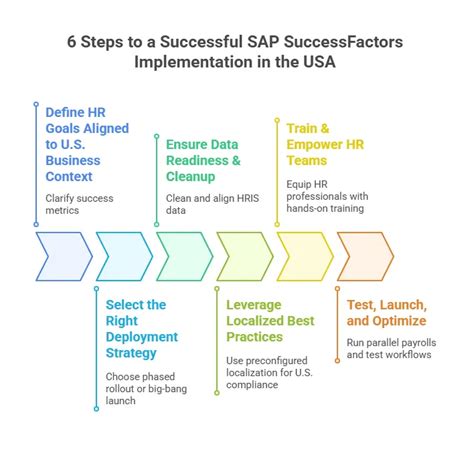 6 Steps to a Successful SAP SuccessFactors Implementation in the USA

Define HR Goals Aligned to U.S. Business Context

Clarify success metrics

Select the Right Deployment Strategy

Choose phased rollout or big-bang launch

Ensure Data Readiness & Cleanup

Clean and align HRIS data

Leverage Localized Best Practices

Use preconfigured localization for U.S. compliance

Train & Empower HR Teams

Equip HR professionals with hands-on training

Test, Launch, and Optimize

Run parallel payrolls and test workflows